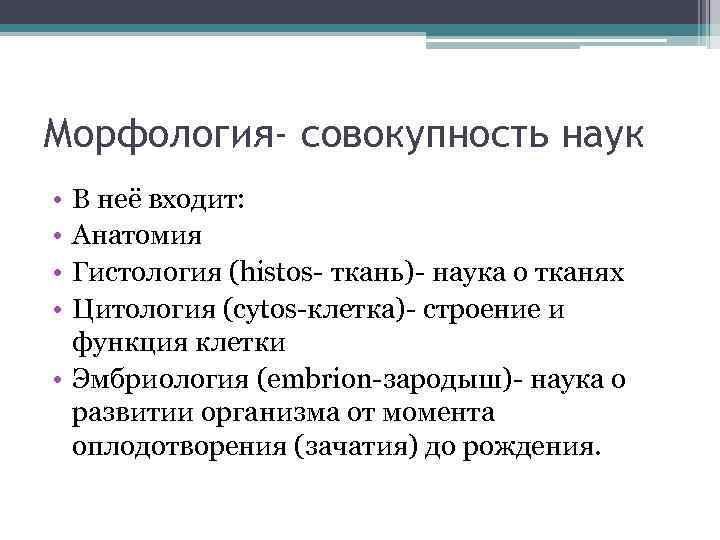 Морфология- совокупность наук

• В неё входит:
• Анатомия
• Гистология (histos- ткань)- наука о тканях
• Цитология (cytos-клетка)- строение и функция клетки
• Эмбриология (embrion-зародыш)- наука о развитии организма от момента оплодотворения (зачатия) до рождения.